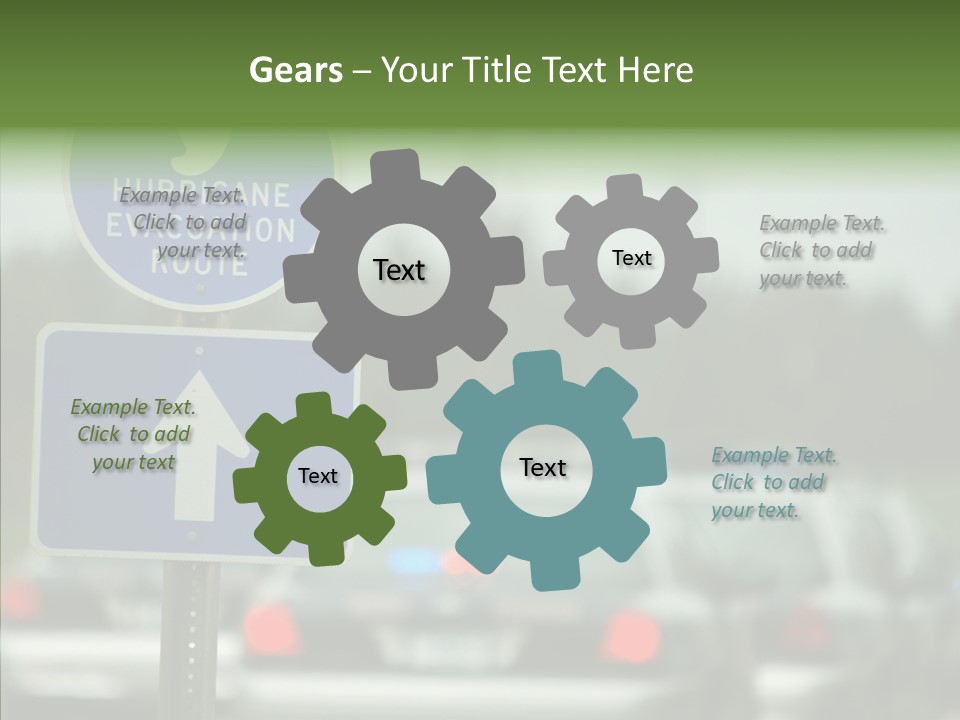 Gears – Your Title Text Here

HURRICANE EVACUATION ROUTE

Example Text. Click to add your text.

Text

Text

Example Text. Click to add your text.

Example Text. Click to add your text

Text

Text

Example Text. Click to add your text.